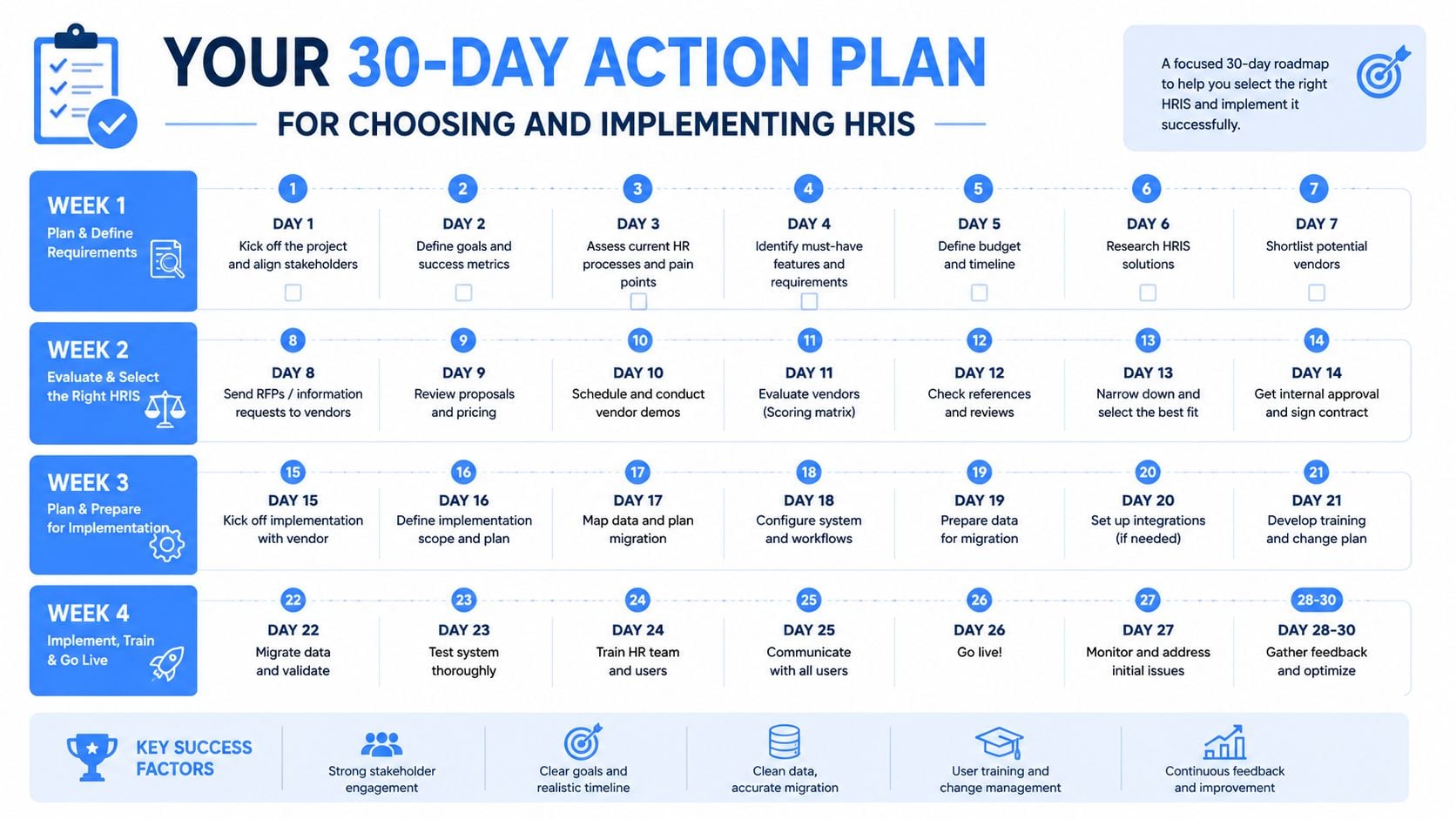 YOUR 30-DAY ACTION PLAN

FOR CHOOSING AND IMPLEMENTING HRIS

A focused 30-day roadmap to help you select the right HRIS and implement it successfully.

WEEK 1
Plan & Define Requirements

1
DAY 1
Kick off the project and align stakeholders

2
DAY 2
Define goals and success metrics

3
DAY 3
Assess current HR processes and pain points

4
DAY 4
Identify must-have features and requirements

5
DAY 5
Define budget and timeline

6
DAY 6
Research HRIS solutions

7
DAY 7
Shortlist potential vendors

WEEK 2
Evaluate & Select the Right HRIS

8
DAY 8
Send RFPs / information requests to vendors

9
DAY 9
Review proposals and pricing

10
DAY 10
Schedule and conduct vendor demos

11
DAY 11
Evaluate vendors (Scoring matrix)

12
DAY 12
Check references and reviews

13
DAY 13
Narrow down and select the best fit

14
DAY 14
Get internal approval and sign contract

WEEK 3
Plan & Prepare for Implementation

15
DAY 15
Kick off implementation with vendor

16
DAY 16
Define implementation scope and plan

17
DAY 17
Map data and plan migration

18
DAY 18
Configure system and workflows

19
DAY 19
Prepare data for migration

20
DAY 20
Set up integrations (if needed)

21
DAY 21
Develop training and change plan

WEEK 4
Implement, Train & Go Live

22
DAY 22
Migrate data and validate

23
DAY 23
Test system thoroughly

24
DAY 24
Train HR team and users

25
DAY 25
Communicate with all users

26
DAY 26
Go live!

27
DAY 27
Monitor and address initial issues

28-30
DAY 28-30
Gather feedback and optimize

KEY SUCCESS FACTORS

Strong stakeholder engagement

Clear goals and realistic timeline

Clean data, accurate migration

User training and change management

Continuous feedback and improvement